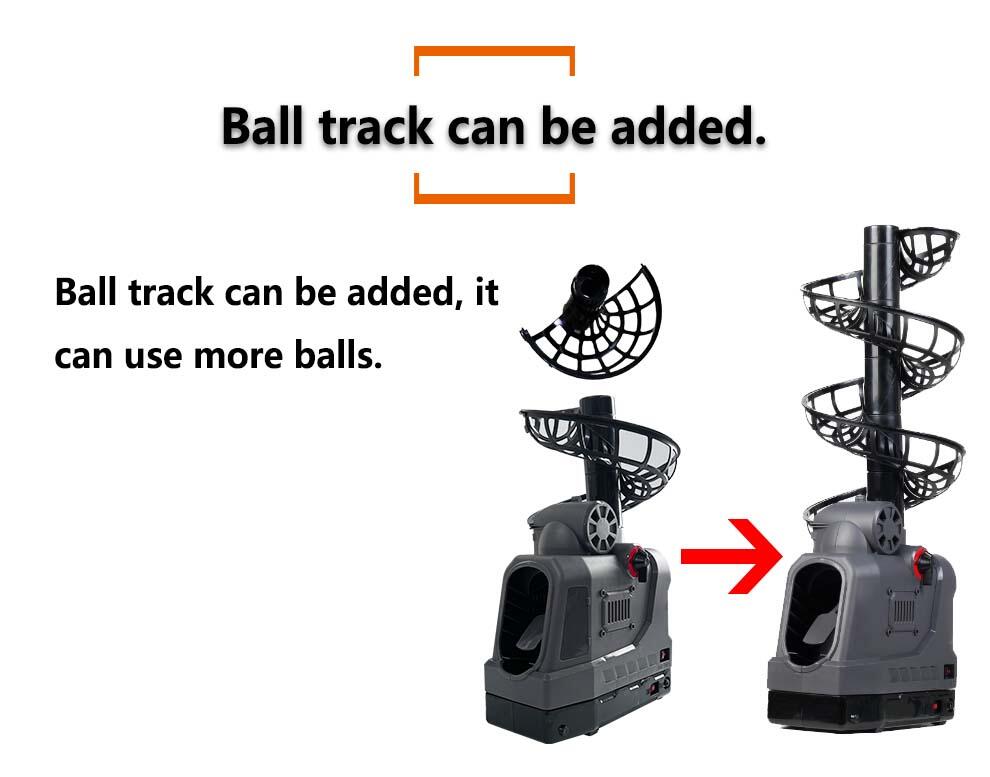 Ball track can be added.

Ball track can be added, it can use more balls.